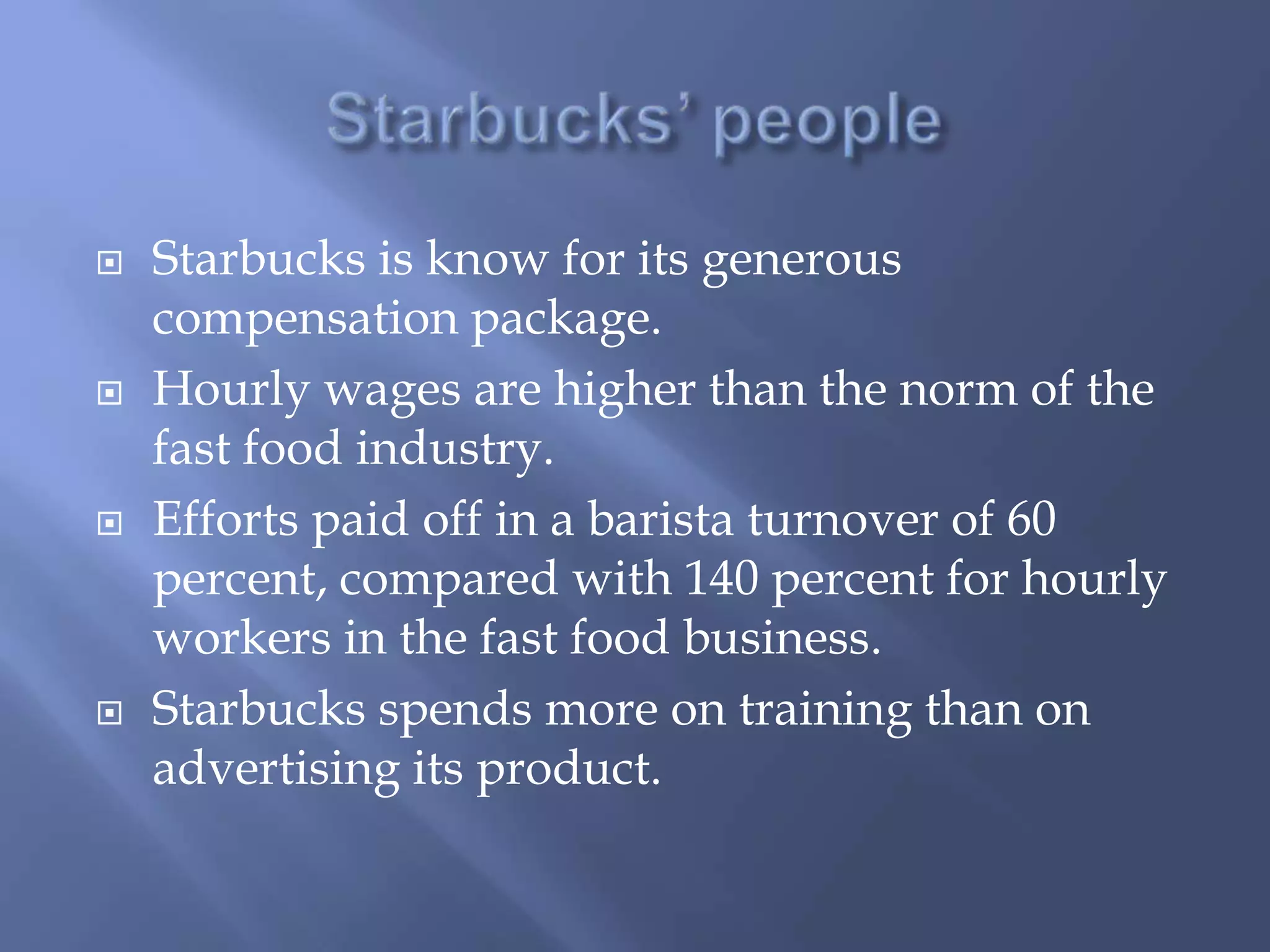 Starbucks' people

Starbucks is know for its generous compensation package.

Hourly wages are higher than the norm of the fast food industry.

Efforts paid off in a barista turnover of 60 percent, compared with 140 percent for hourly workers in the fast food business.

Starbucks spends more on training than on advertising its product.